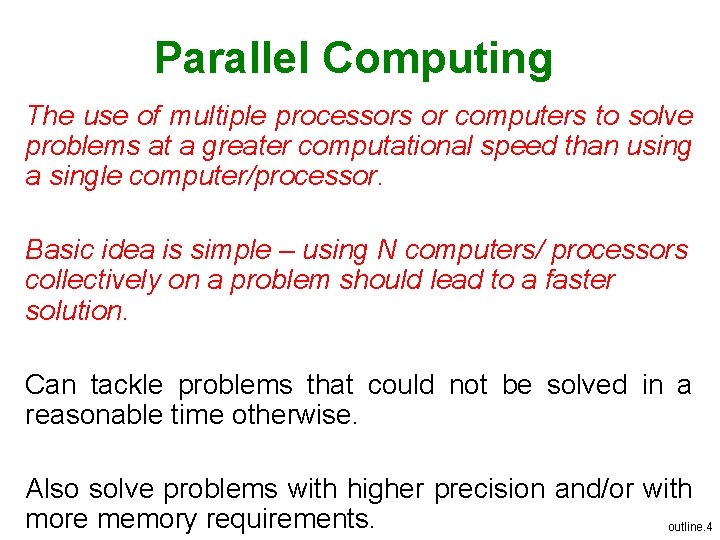 Parallel Computing

The use of multiple processors or computers to solve problems at a greater computational speed than using a single computer/processor.

Basic idea is simple – using N computers/ processors collectively on a problem should lead to a faster solution.

Can tackle problems that could not be solved in a reasonable time otherwise.

Also solve problems with higher precision and/or with more memory requirements.

outline.4